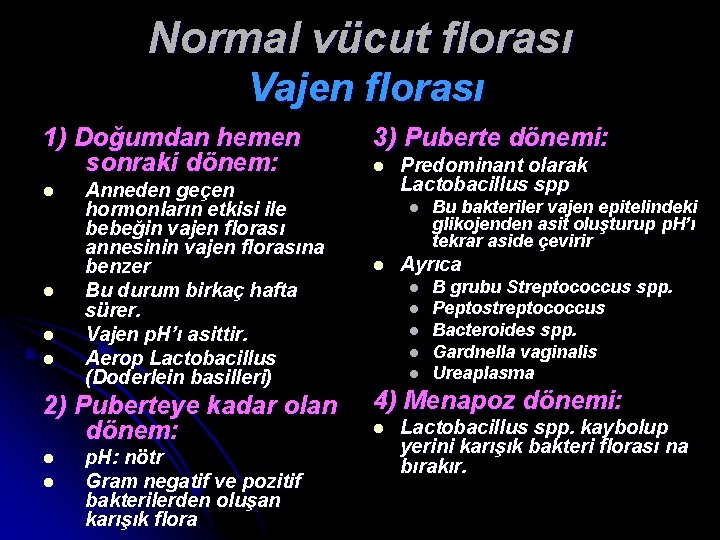 Normal vücut florası
Vajen florası

1) Doğumdan hemen sonraki dönem:
- Anneden geçen hormonların etkisi ile bebeğin vajen florası annesinin vajen florasına benzer
- Bu durum birkaç hafta sürer.
- Vajen pH'ı asittir.
- Aerop Lactobacillus (Doderlein basilleri)

2) Puberteye kadar olan dönem:
- pH: nötr
- Gram negatif ve pozitif bakterilerden oluşan karışık flora

3) Puberte dönemi:
- Predominant olarak Lactobacillus spp
  - Bu bakteriler vajen epitelindeki glikojenden asit oluşturup pH'ı tekrar aside çevirir
- Ayrıca
  - B grubu Streptococcus spp.
  - Peptostreptococcus
  - Bacteroides spp.
  - Gardnella vaginalis
  - Ureaplasma

4) Menapoz dönemi:
- Lactobacillus spp. kaybolup yerini karışık bakteri florası na bırakır.